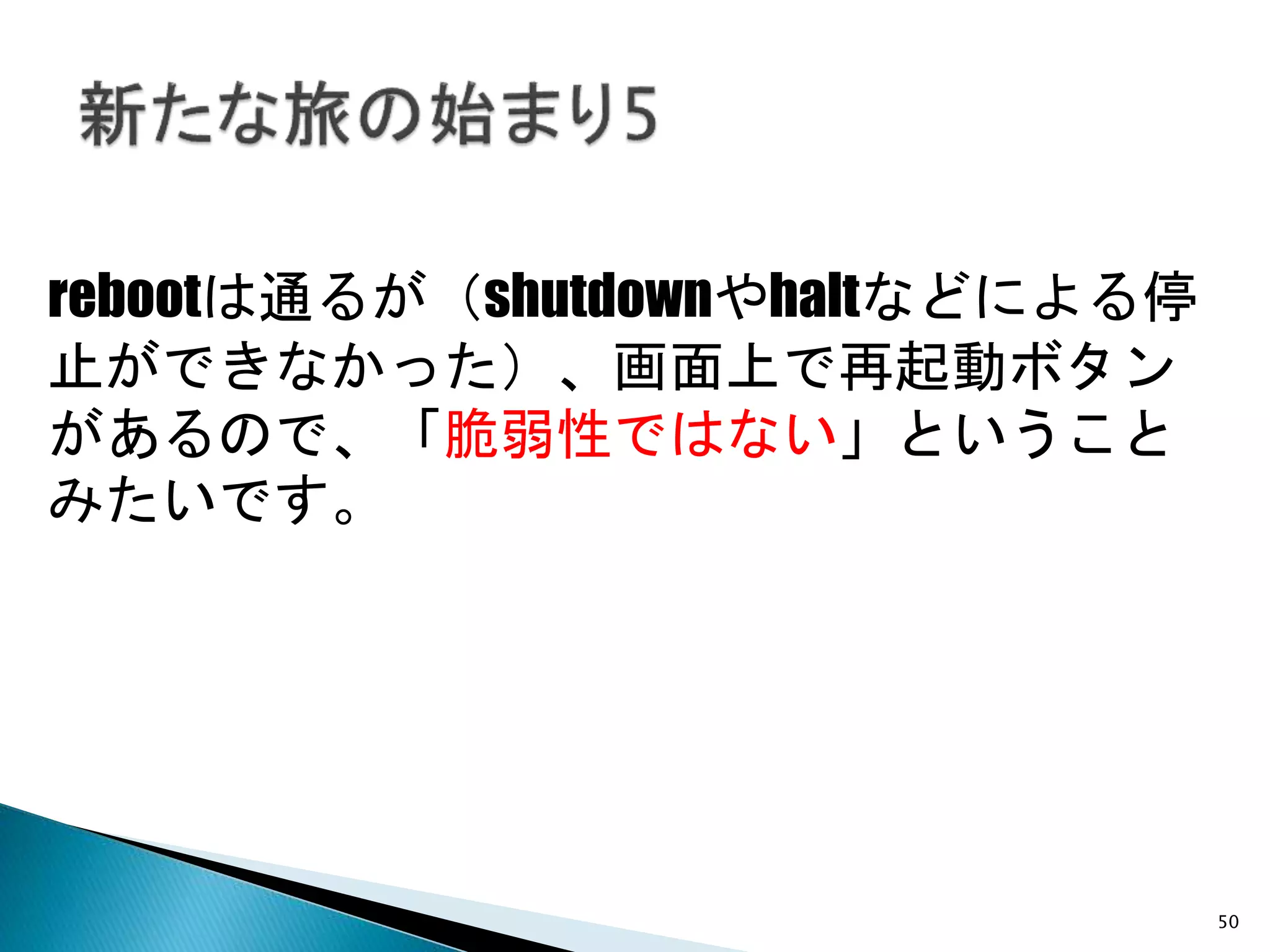 新たな旅の始まり5

rebootは通るが（shutdownやhaltなどによる停止ができなかった）、画面上で再起動ボタンがあるので、「脆弱性ではない」ということみたいです。

50